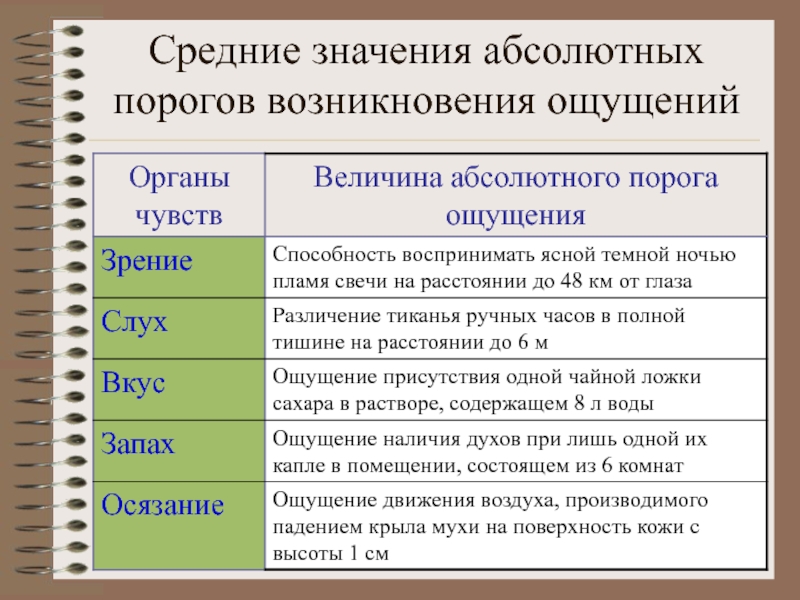 Средние значения абсолютных порогов возникновения ощущений

| Органы чувств | Величина абсолютного порога ощущения |
|---|---|
| Зрение | Способность воспринимать ясной темной ночью пламя свечи на расстоянии до 48 км от глаза |
| Слух | Различение тиканья ручных часов в полной тишине на расстоянии до 6 м |
| Вкус | Ощущение присутствия одной чайной ложки сахара в растворе, содержащем 8 л воды |
| Запах | Ощущение наличия духов при лишь одной их капле в помещении, состоящем из 6 комнат |
| Осязание | Ощущение движения воздуха, производимого падением крыла мухи на поверхность кожи с высоты 1 см |